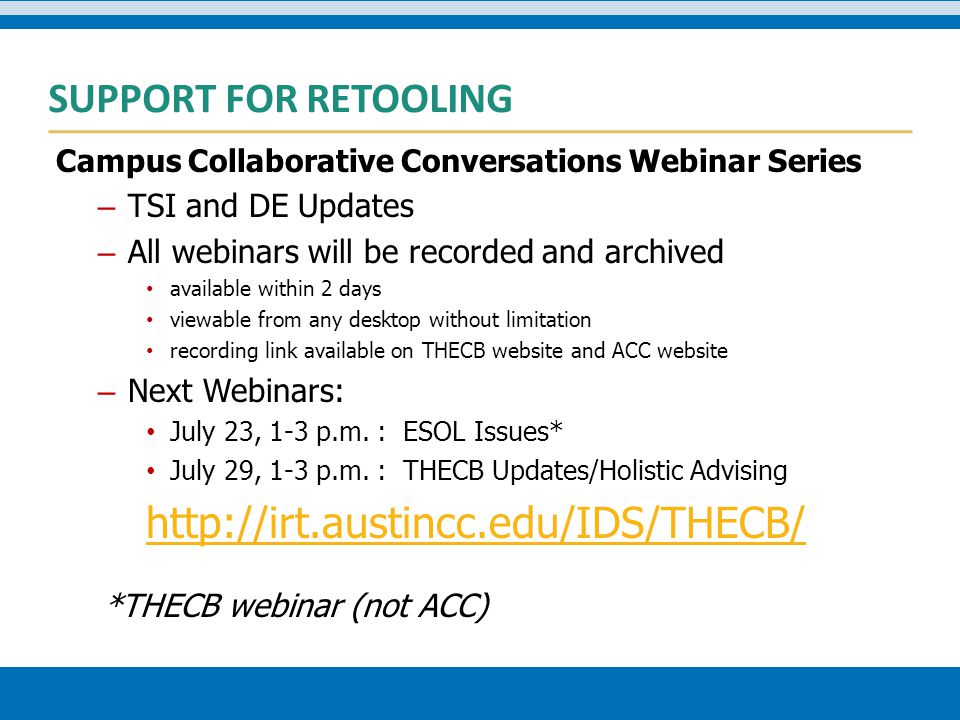 SUPPORT FOR RETOOLING

Campus Collaborative Conversations Webinar Series

– TSI and DE Updates

– All webinars will be recorded and archived

• available within 2 days
• viewable from any desktop without limitation
• recording link available on THECB website and ACC website

– Next Webinars:

• July 23, 1-3 p.m. : ESOL Issues*
• July 29, 1-3 p.m. : THECB Updates/Holistic Advising

http://irt.austincc.edu/IDS/THECB/

*THECB webinar (not ACC)